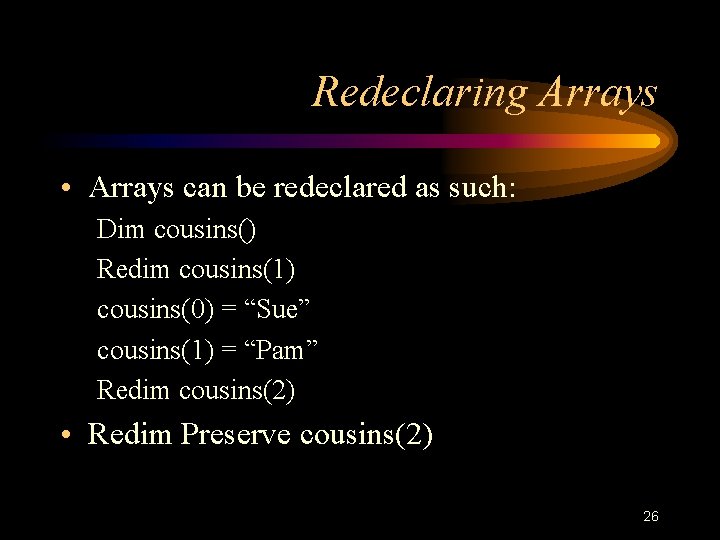 Redeclaring Arrays

• Arrays can be redeclared as such:

Dim cousins()

Redim cousins(1)

cousins(0) = “Sue”

cousins(1) = “Pam”

Redim cousins(2)

• Redim Preserve cousins(2)

26